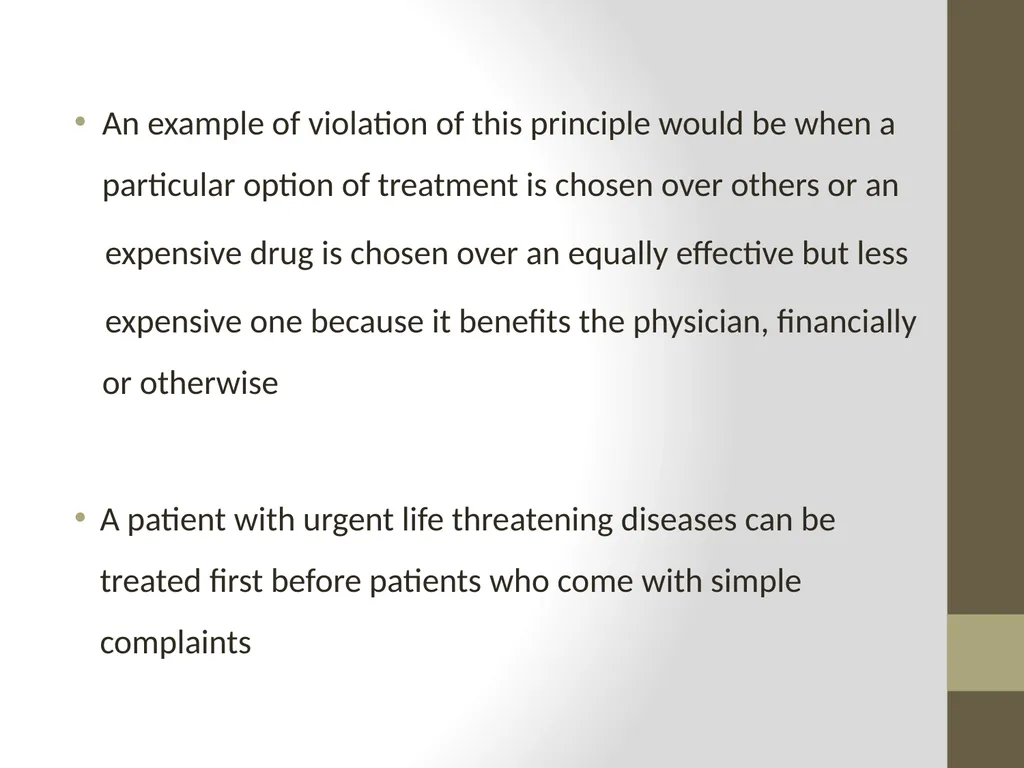 • An example of violation of this principle would be when a particular option of treatment is chosen over others or an expensive drug is chosen over an equally effective but less expensive one because it benefits the physician, financially or otherwise

• A patient with urgent life threatening diseases can be treated first before patients who come with simple complaints